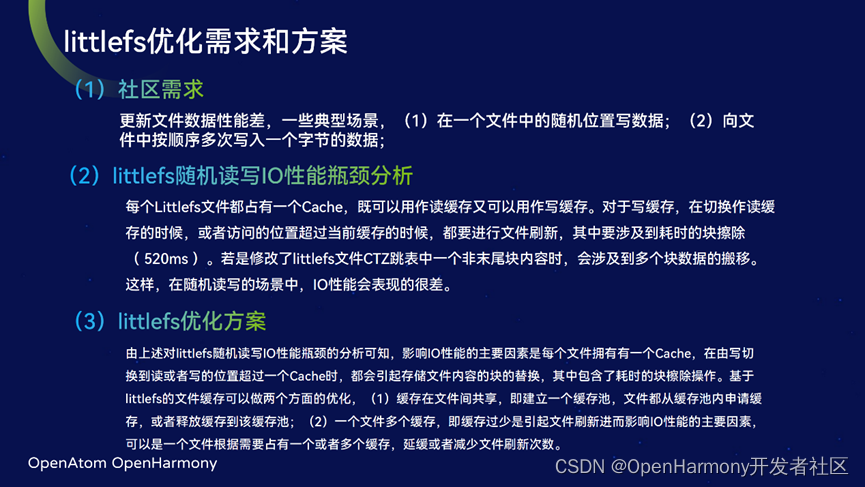 littlefs优化需求和方案

（1）社区需求

更新文件数据性能差，一些典型场景，（1）在一个文件中的随机位置写数据；（2）向文件中按顺序多次写入一个字节的数据；

（2）littlefs随机读写IO性能瓶颈分析

每个Littlefs文件都占有一个Cache，既可以用作读缓存又可以用作写缓存。对于写缓存，在切换作读缓存的时候，或者访问的位置超过当前缓存的时候，都要进行文件刷新，其中要涉及到耗时的块擦除（ 520ms ）。若是修改了littlefs文件CTZ跳表中一个非末尾块内容时，会涉及到多个块数据的搬移。这样，在随机读写的场景中，IO性能会表现的很差。

（3）littlefs优化方案

由上述对littlefs随机读写IO性能瓶颈的分析可知，影响IO性能的主要因素是每个文件拥有有一个Cache，在由写切换到读或者写的位置超过一个Cache时，都会引起存储文件内容的块的替换，其中包含了耗时的块檫除操作。基于littlefs的文件缓存可以做两个方面的优化，（1）缓存在文件间共享，即建立一个缓存池，文件都从缓存池内申请缓存，或者释放缓存到该缓存池；（2）一个文件多个缓存，即缓存过少是引起文件刷新进而影响IO性能的主要因素，可以是一个文件根据需要占有一个或者多个缓存，延缓或者减少文件刷新次数。

OpenAtom OpenHarmony

CSDN @OpenHarmony开发者社区